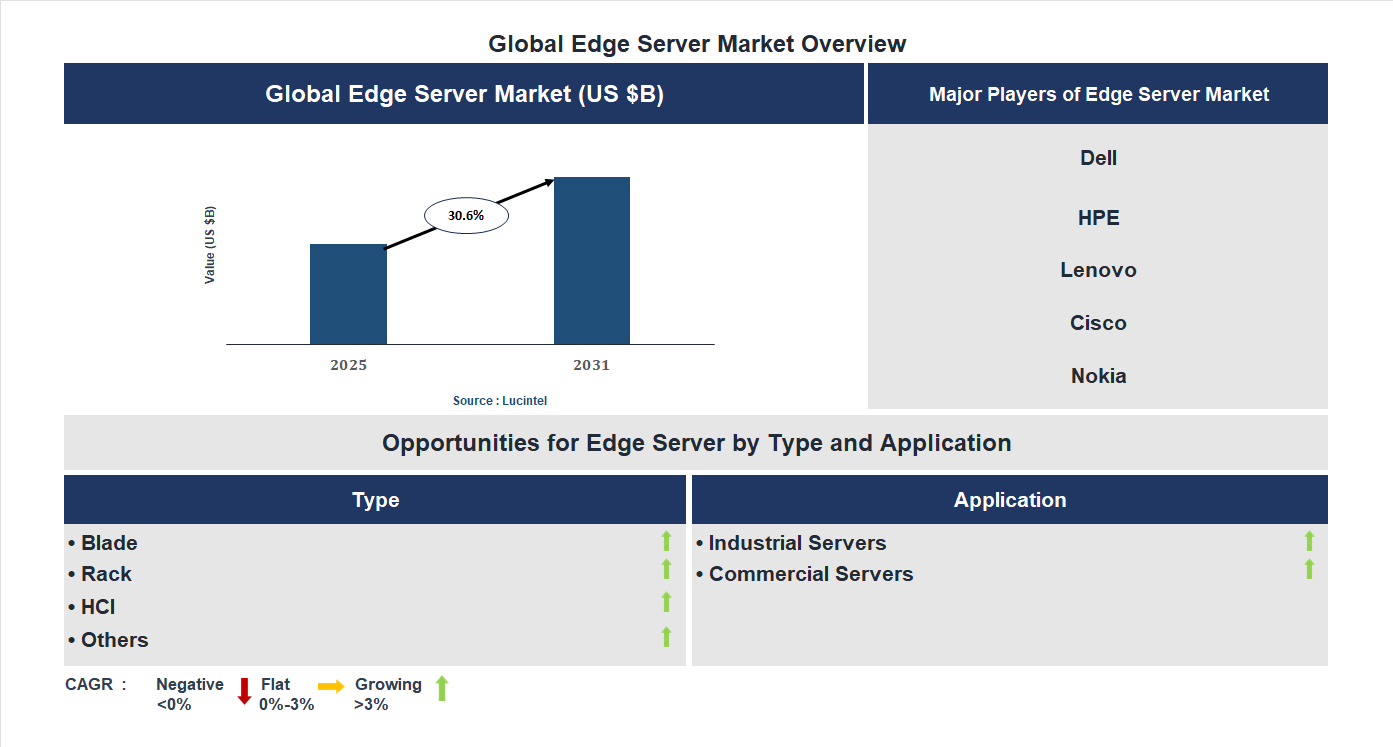 Global Edge Server Market Overview

Global Edge Server Market (US $B)

Value (US $B)

30.6%

2025

2031

Source : Lucintel

Major Players of Edge Server Market

Dell

HPE

Lenovo

Cisco

Nokia

Opportunities for Edge Server by Type and Application

Type

• Blade
• Rack
• HCI
• Others

Application

• Industrial Servers
• Commercial Servers

CAGR : Negative <0% Flat 0%-3% Growing >3%